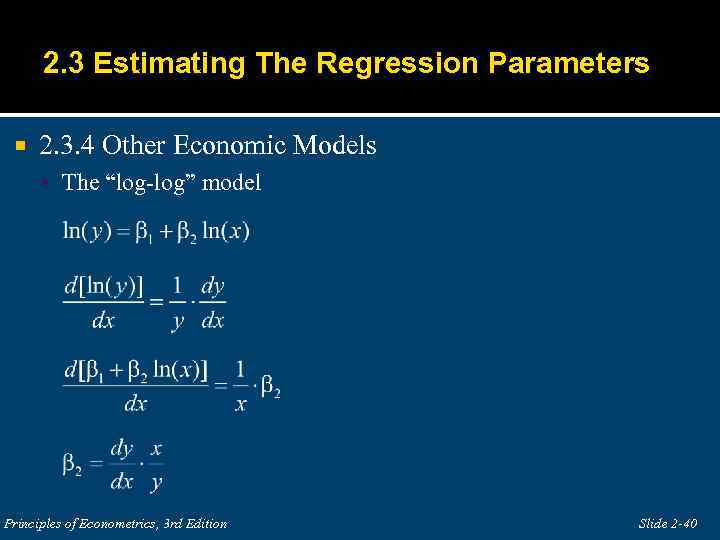 2.3 Estimating The Regression Parameters

2.3.4 Other Economic Models

The “log-log” model

$\ln(y) = \beta_1 + \beta_2 \ln(x)$

$\frac{d[\ln(y)]}{dx} = \frac{1}{y} \cdot \frac{dy}{dx}$

$\frac{d[\beta_1 + \beta_2 \ln(x)]}{dx} = \frac{1}{x} \cdot \beta_2$

$\beta_2 = \frac{dy}{dx} \cdot \frac{x}{y}$

Principles of Econometrics, 3rd Edition

Slide 2-40